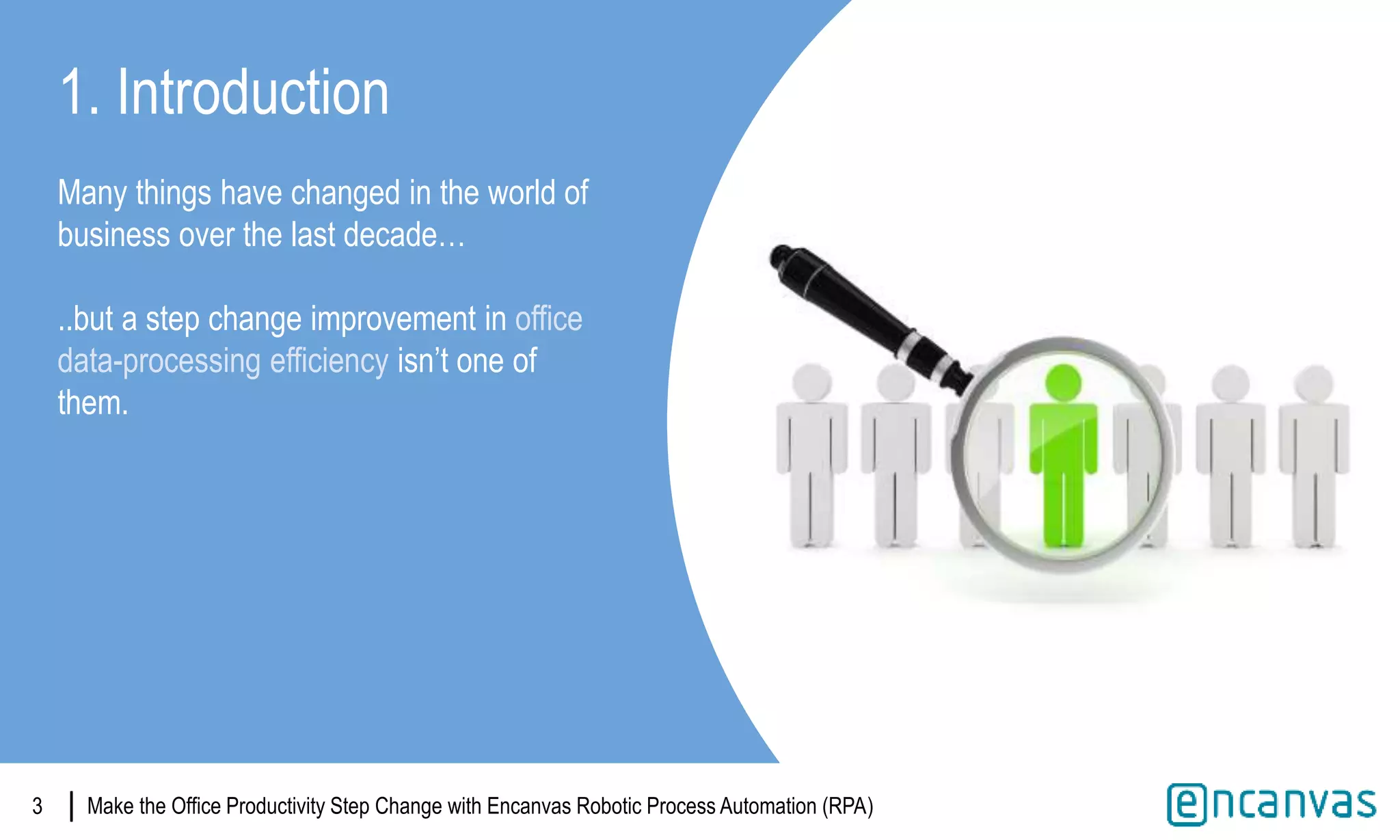 1. Introduction

Many things have changed in the world of business over the last decade…

..but a step change improvement in office data-processing efficiency isn't one of them.

3 | Make the Office Productivity Step Change with Encanvas Robotic Process Automation (RPA)

encanvas